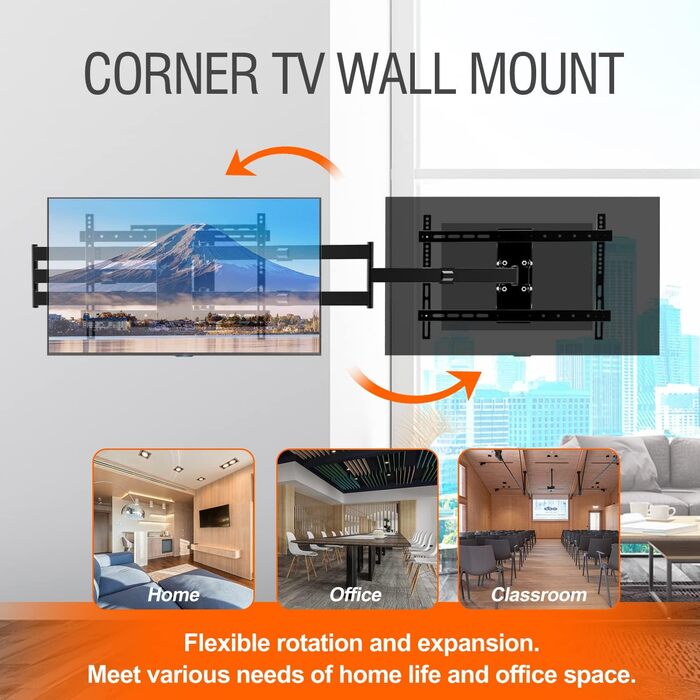 CORNER TV WALL MOUNT

Home

Office

Classroom

Flexible rotation and expansion.
Meet various needs of home life and office space.